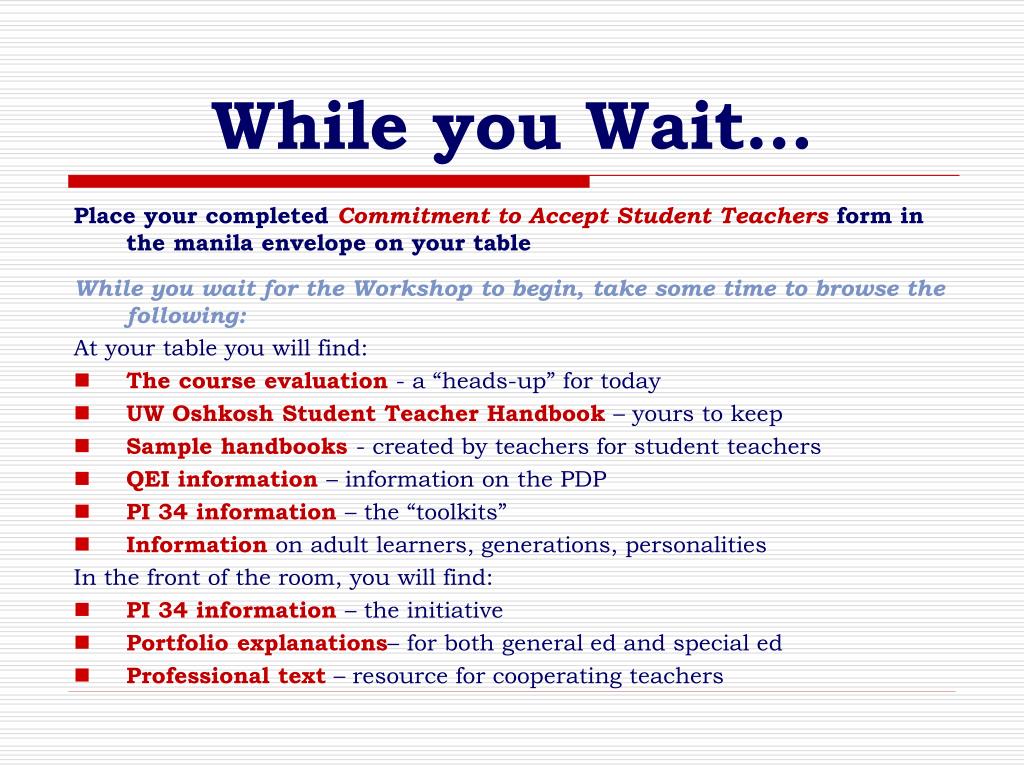 While you Wait…

Place your completed Commitment to Accept Student Teachers form in the manila envelope on your table

While you wait for the Workshop to begin, take some time to browse the following:

At your table you will find:

- The course evaluation - a “heads-up” for today
- UW Oshkosh Student Teacher Handbook – yours to keep
- Sample handbooks - created by teachers for student teachers
- QEI information – information on the PDP
- PI 34 information – the “toolkits”
- Information on adult learners, generations, personalities

In the front of the room, you will find:

- PI 34 information – the initiative
- Portfolio explanations– for both general ed and special ed
- Professional text – resource for cooperating teachers